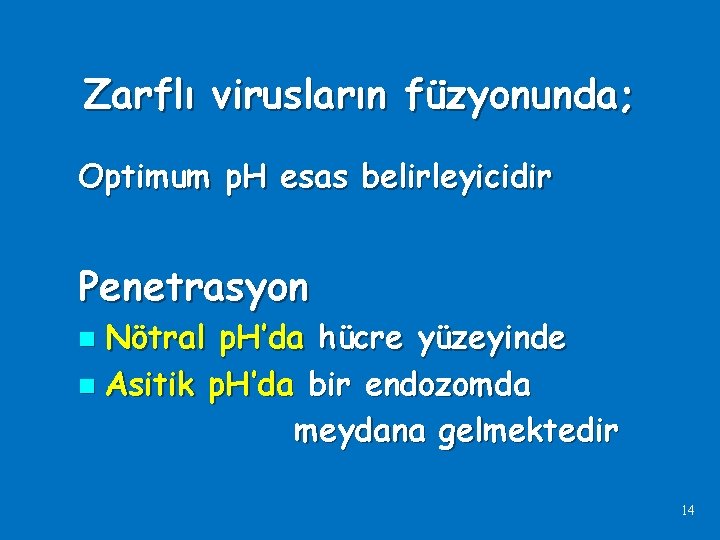 Zarflı virusların füzyonunda;

Optimum pH esas belirleyicidir

Penetrasyon
- Nötral pH'da hücre yüzeyinde
- Asitik pH'da bir endozomda meydana gelmektedir

14